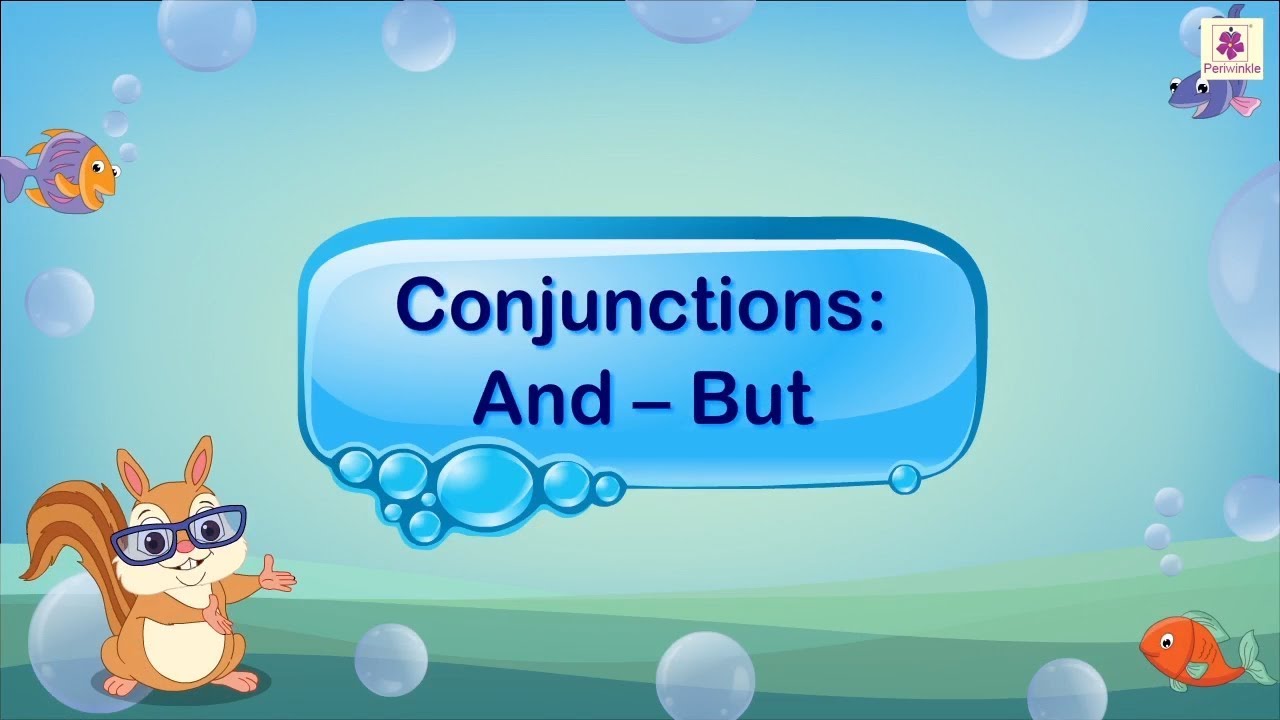 Periwinkle

Conjunctions:
And – But